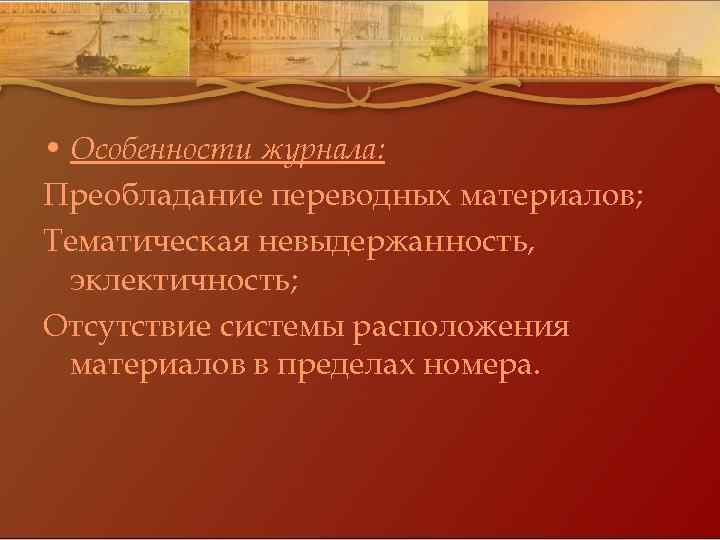 • Особенности журнала:

Преобладание переводных материалов;

Тематическая невыдержанность, эклектичность;

Отсутствие системы расположения материалов в пределах номера.